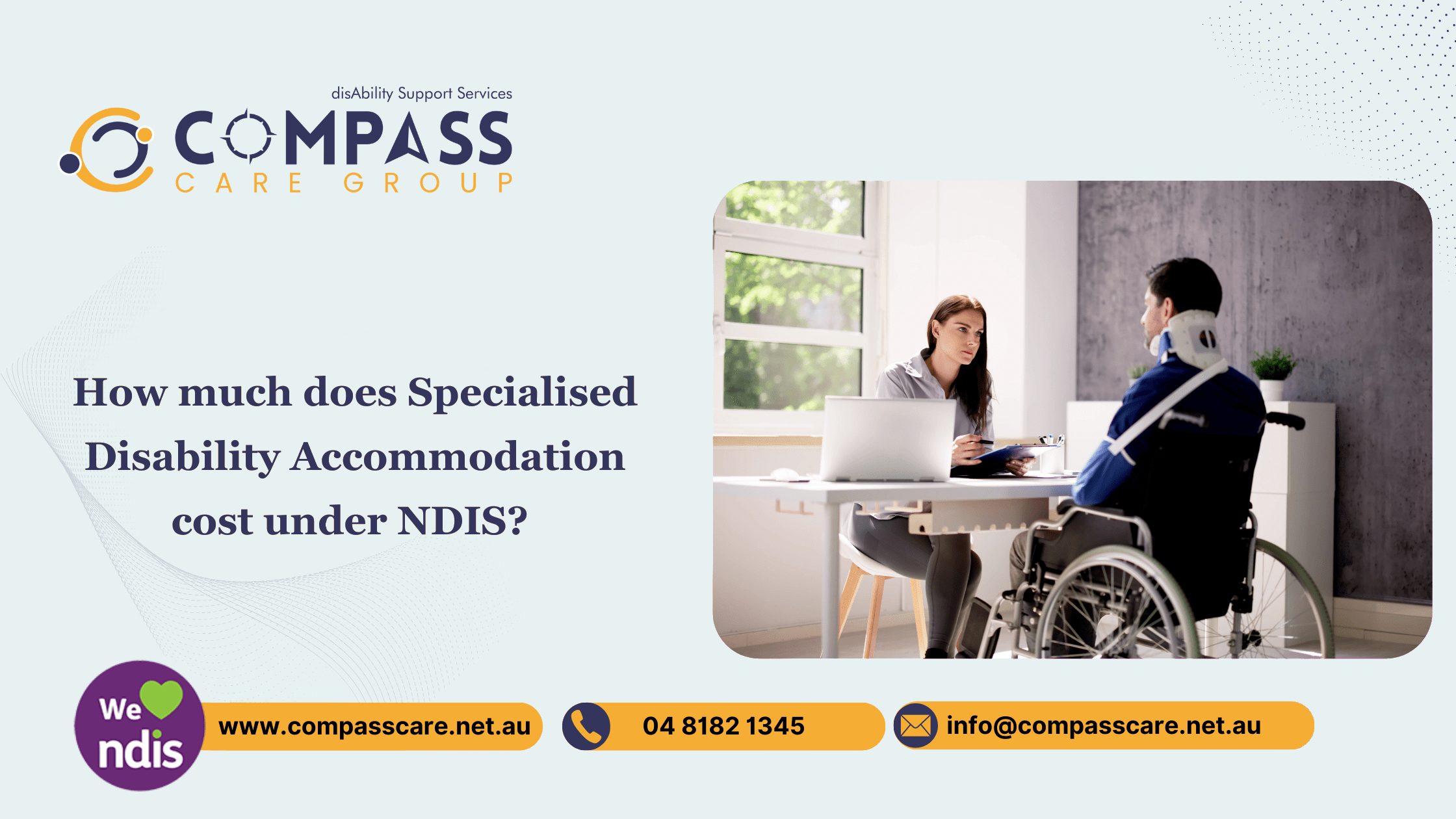 disAbility Support Services
COMPASS
CARE GROUP

How much does Specialised Disability Accommodation cost under NDIS?

We ndis

www.compasscare.net.au

04 8182 1345

info@compasscare.net.au